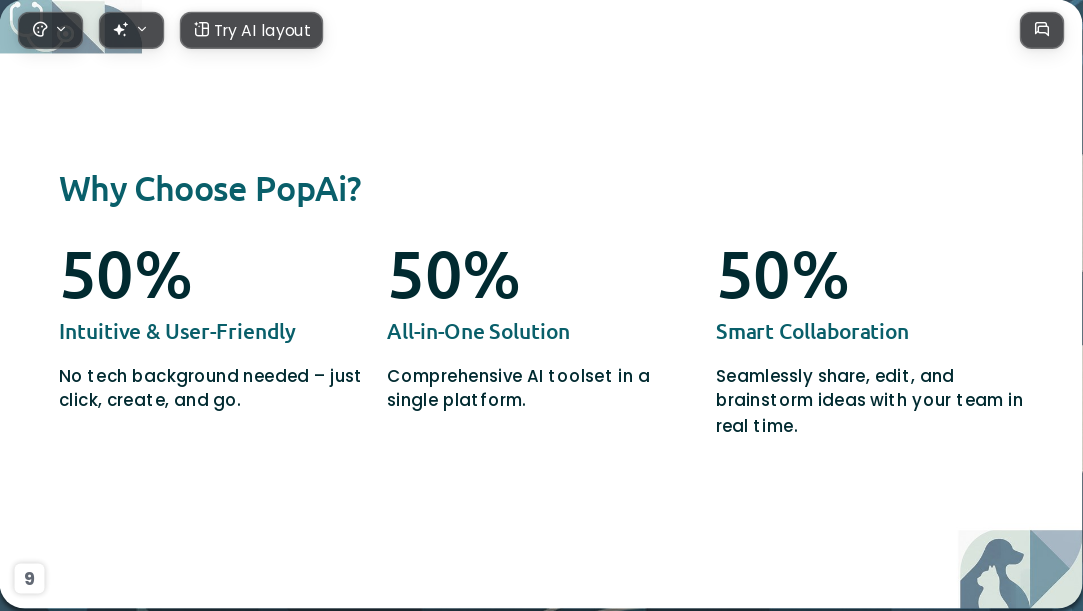 Try AI layout

Why Choose PopAi?

50%
Intuitive & User-Friendly
No tech background needed – just click, create, and go.

50%
All-in-One Solution
Comprehensive AI toolset in a single platform.

50%
Smart Collaboration
Seamlessly share, edit, and brainstorm ideas with your team in real time.

9